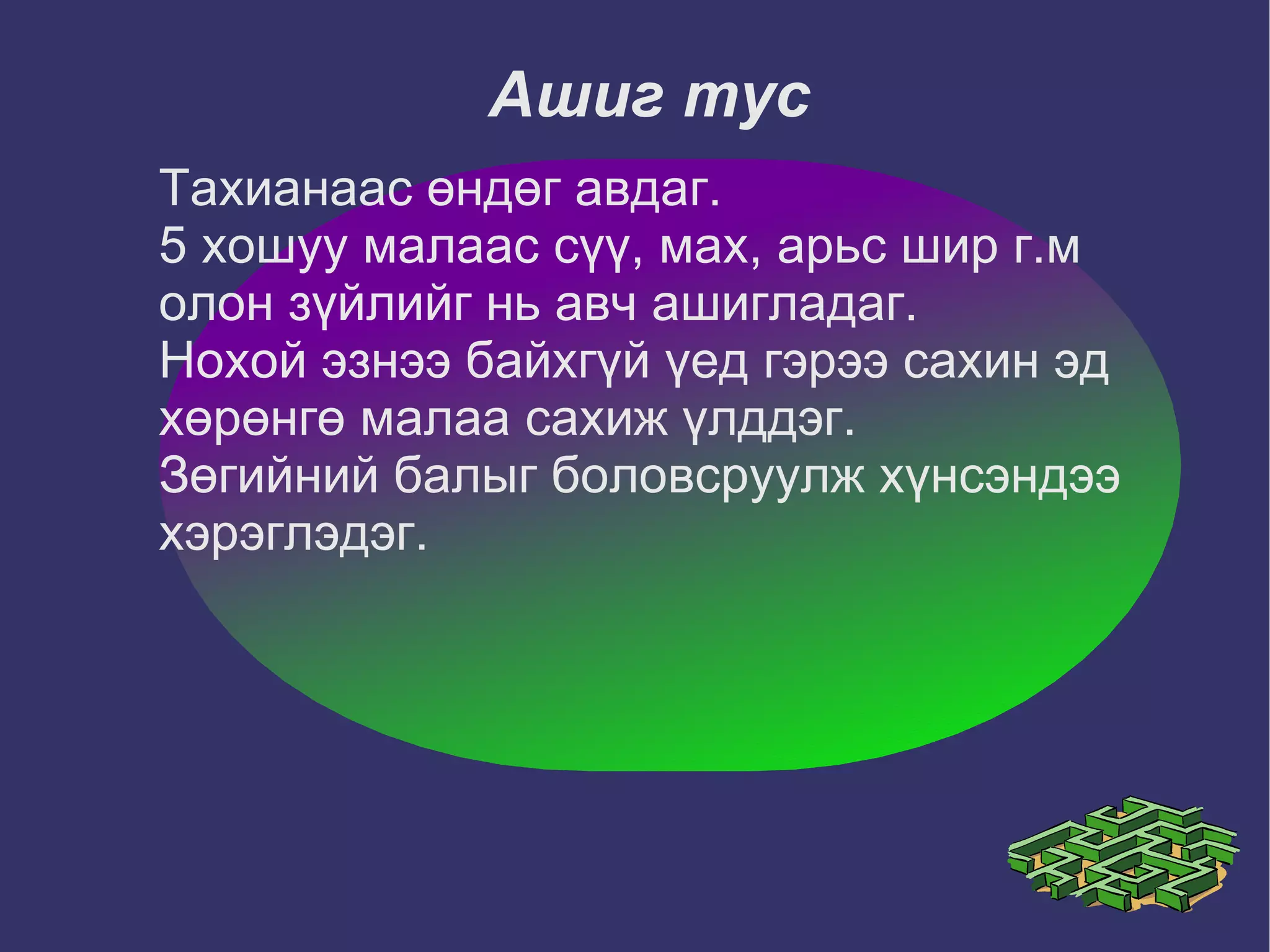 Ашиг тус

Тахианаас өндөг авдаг.
5 хошуу малаас сүү, мах, арьс шир г.м олон зүйлийг нь авч ашигладаг.
Нохой эзнээ байхгүй үед гэрээ сахин эд хөрөнгө малаа сахиж үлддэг.
Зөгийний балыг боловсруулж хүнсэндээ хэрэглэдэг.